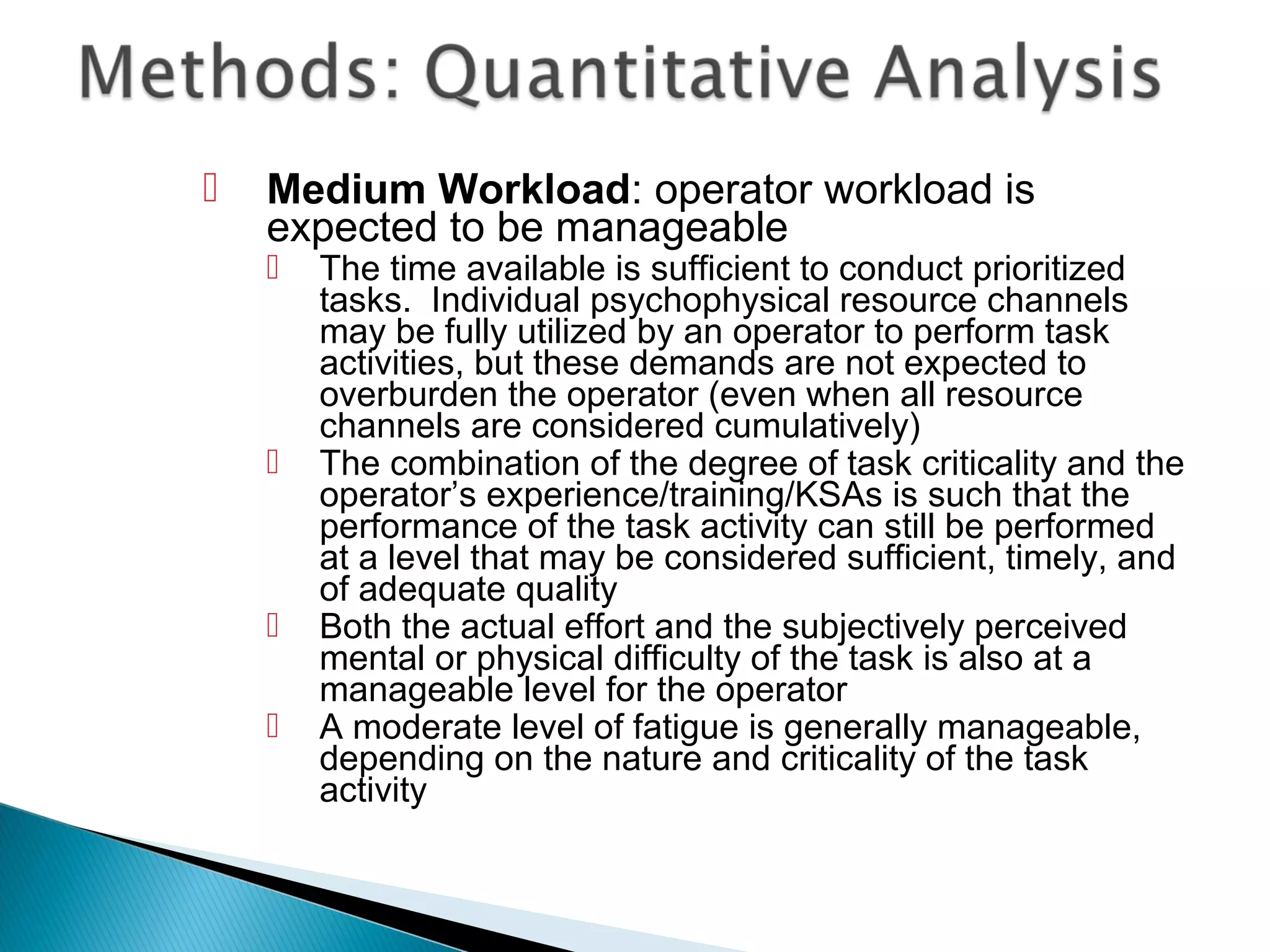 Methods: Quantitative Analysis

Medium Workload: operator workload is expected to be manageable

The time available is sufficient to conduct prioritized tasks. Individual psychophysical resource channels may be fully utilized by an operator to perform task activities, but these demands are not expected to overburden the operator (even when all resource channels are considered cumulatively)

The combination of the degree of task criticality and the operator’s experience/training/KSAs is such that the performance of the task activity can still be performed at a level that may be considered sufficient, timely, and of adequate quality

Both the actual effort and the subjectively perceived mental or physical difficulty of the task is also at a manageable level for the operator

A moderate level of fatigue is generally manageable, depending on the nature and criticality of the task activity